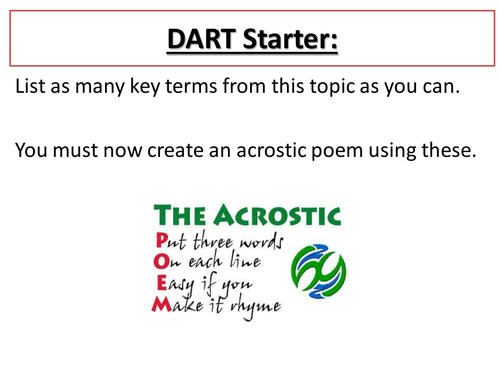 DART Starter:

List as many key terms from this topic as you can.

You must now create an acrostic poem using these.

THE ACROSTIC

Put three words
On each line
Easy if you
Make it rhyme